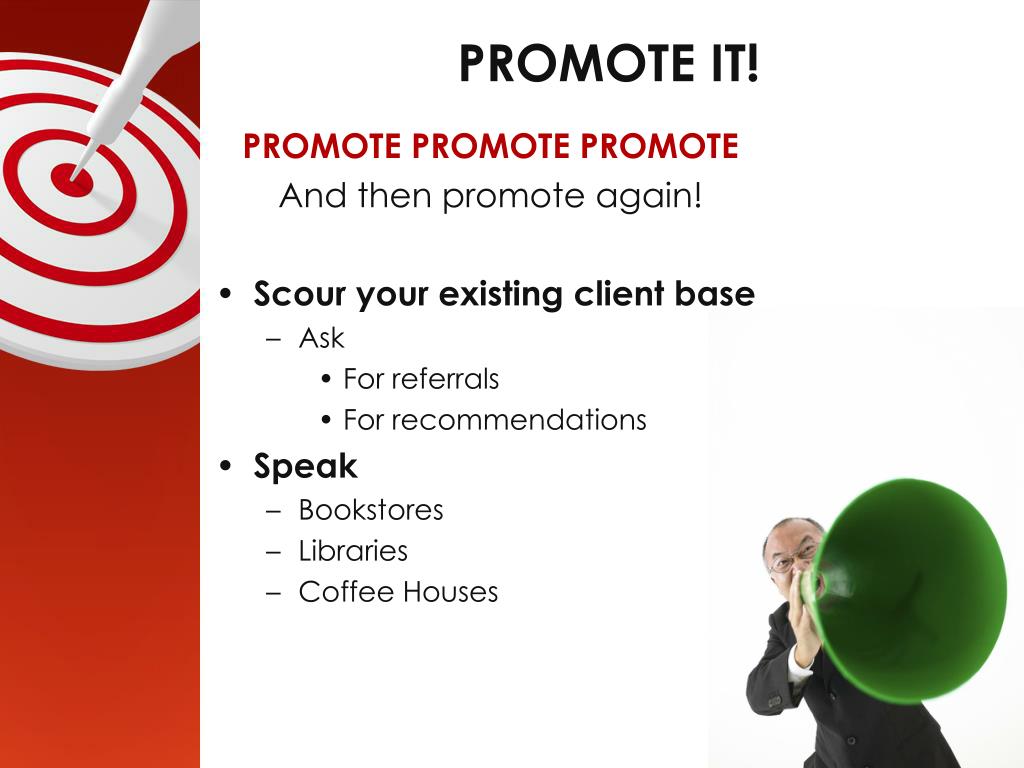 PROMOTE IT!

PROMOTE PROMOTE PROMOTE
And then promote again!

• Scour your existing client base
– Ask
• For referrals
• For recommendations
• Speak
– Bookstores
– Libraries
– Coffee Houses